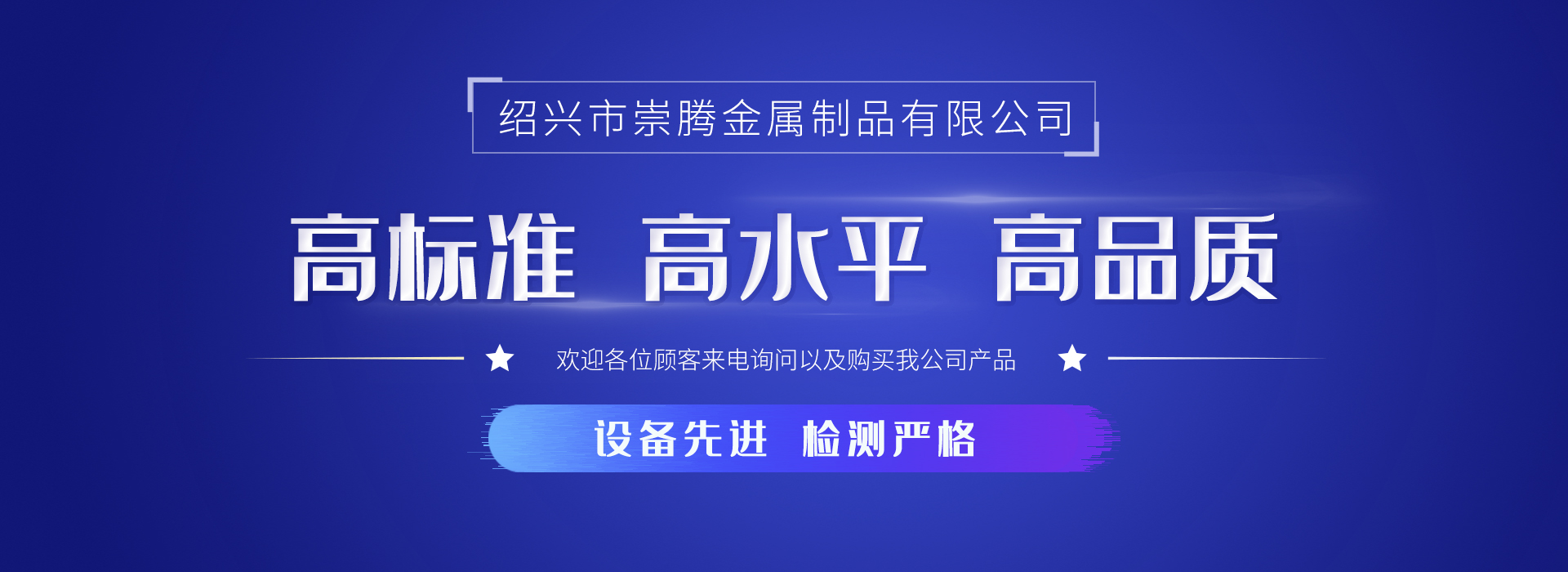 绍兴市崇腾金属制品有限公司

高标准 高水平 高品质

欢迎各位顾客来电询问以及购买我公司产品

设备先进 检测严格